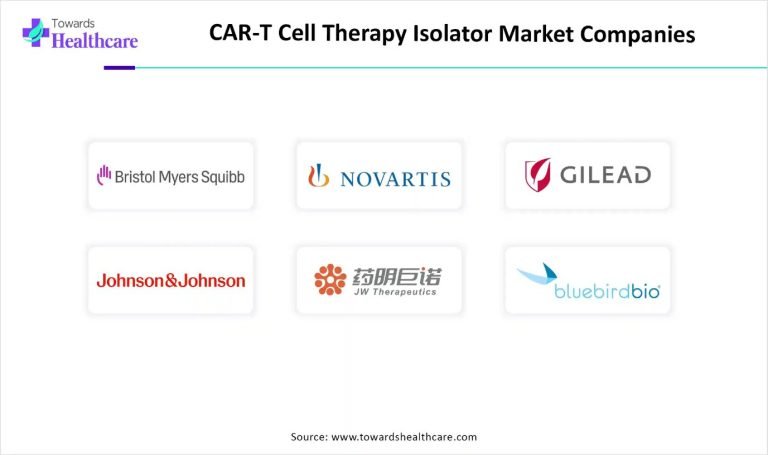 Towards Healthcare

CAR-T Cell Therapy Isolator Market Companies

Bristol Myers Squibb

NOVARTIS

GILEAD

Johnson&Johnson

药明巨诺
JW Therapeutics

bluebirdbio

Source: www.towardshealthcare.com